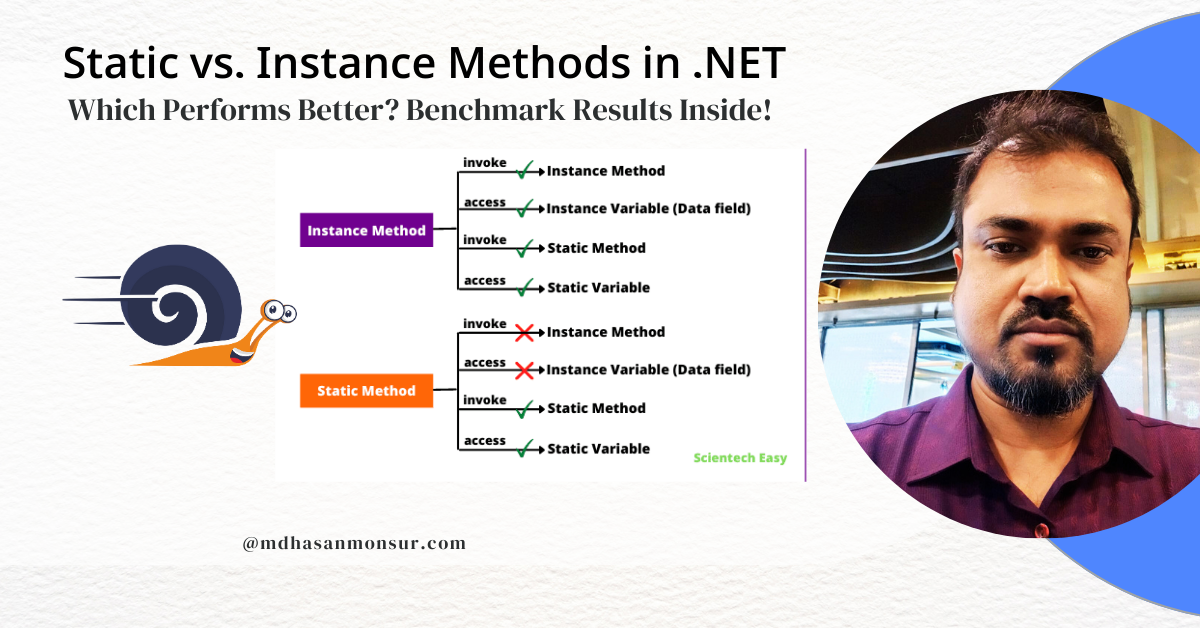 Static vs. Instance Methods in .NET
Which Performs Better? Benchmark Results Inside!

Instance Method
invoke Instance Method
access Instance Variable (Data field)
invoke Static Method
access Static Variable

Static Method
invoke Instance Method
access Instance Variable (Data field)
invoke Static Method
access Static Variable

Scientech Easy

@mdhasanmonsur.com